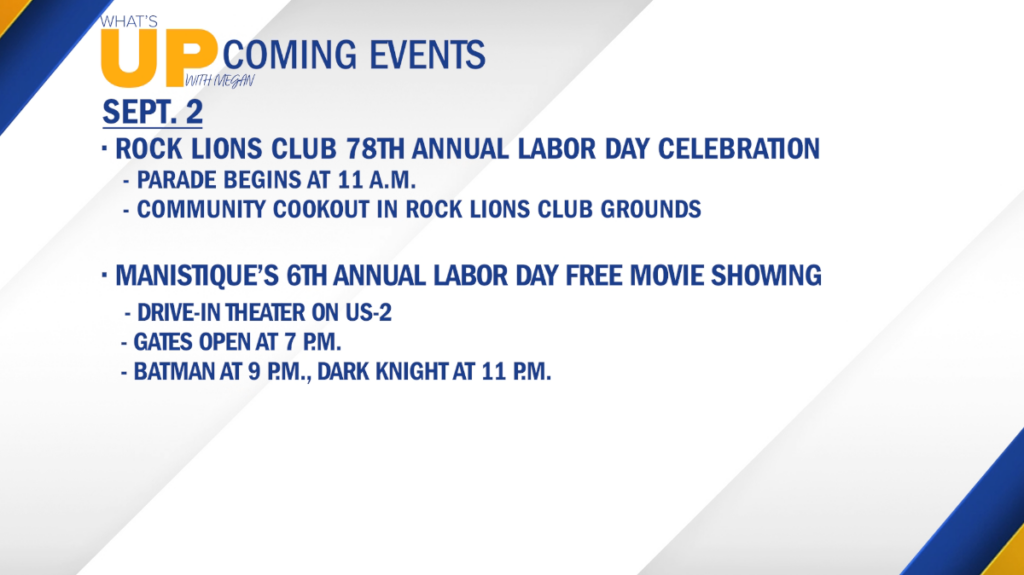 WHAT'S UP WITH MEGAN COMING EVENTS

SEPT. 2

· ROCK LIONS CLUB 78TH ANNUAL LABOR DAY CELEBRATION
- PARADE BEGINS AT 11 A.M.
- COMMUNITY COOKOUT IN ROCK LIONS CLUB GROUNDS

· MANISTIQUE'S 6TH ANNUAL LABOR DAY FREE MOVIE SHOWING
- DRIVE-IN THEATER ON US-2
- GATES OPEN AT 7 P.M.
- BATMAN AT 9 P.M., DARK KNIGHT AT 11 P.M.